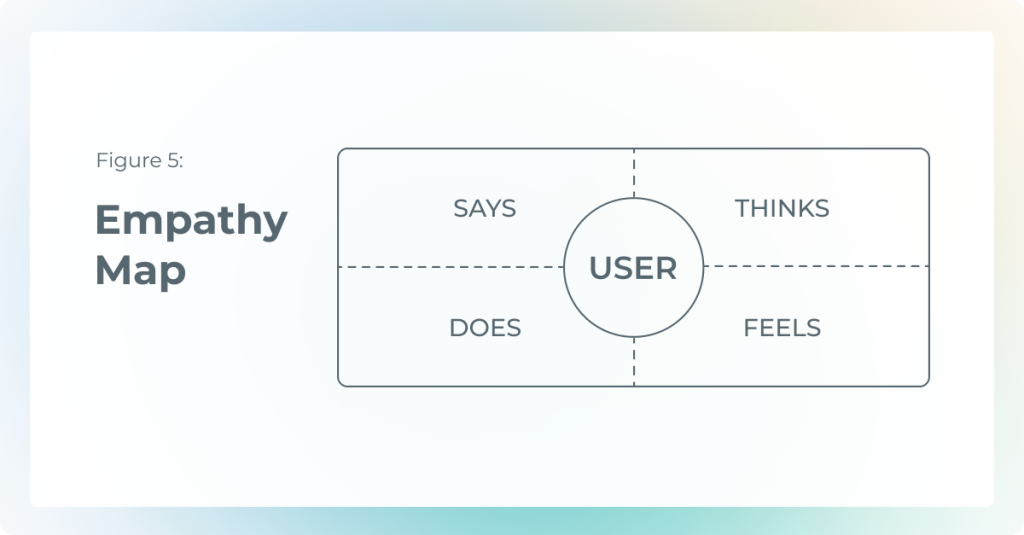 Figure 5:

Empathy Map

SAYS

THINKS

USER

DOES

FEELS